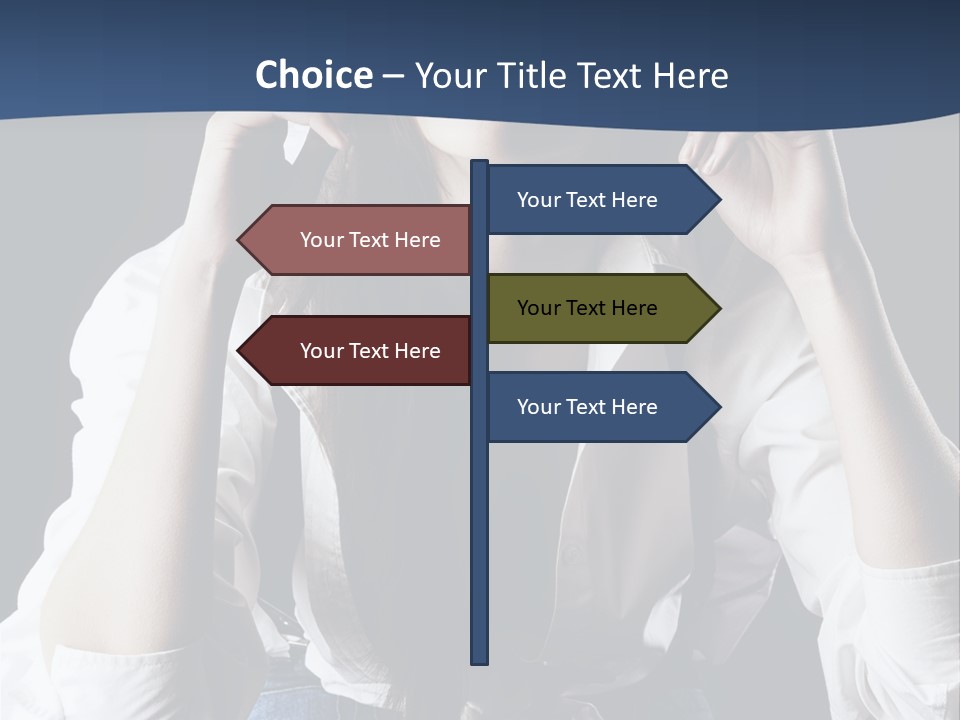 Choice – Your Title Text Here

Your Text Here

Your Text Here

Your Text Here

Your Text Here

Your Text Here